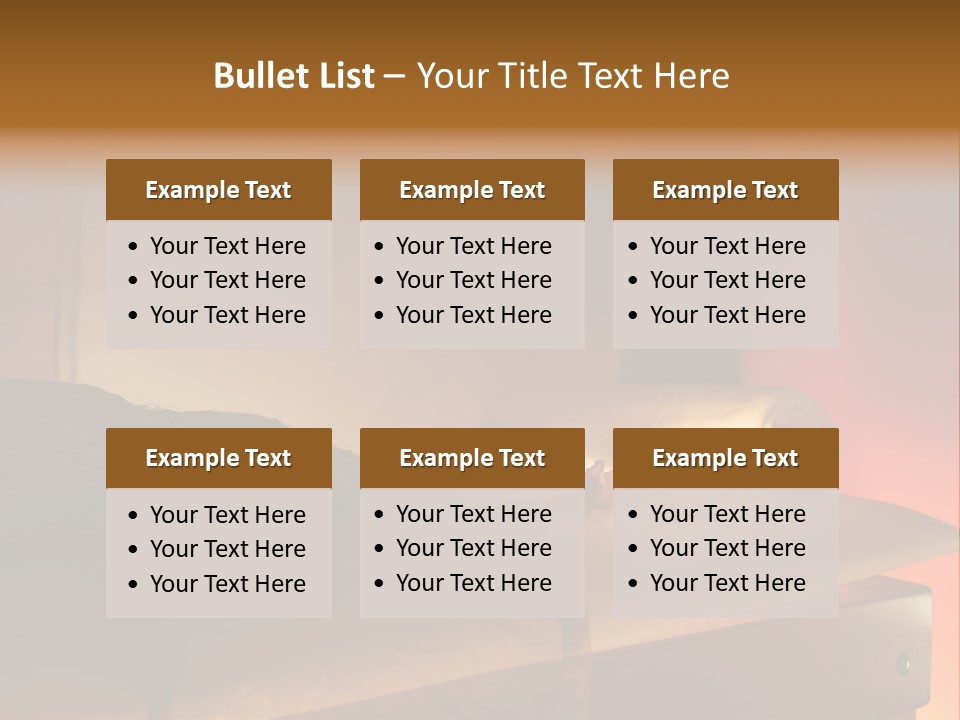 Bullet List – Your Title Text Here

Example Text
• Your Text Here
• Your Text Here
• Your Text Here

Example Text
• Your Text Here
• Your Text Here
• Your Text Here

Example Text
• Your Text Here
• Your Text Here
• Your Text Here

Example Text
• Your Text Here
• Your Text Here
• Your Text Here

Example Text
• Your Text Here
• Your Text Here
• Your Text Here

Example Text
• Your Text Here
• Your Text Here
• Your Text Here